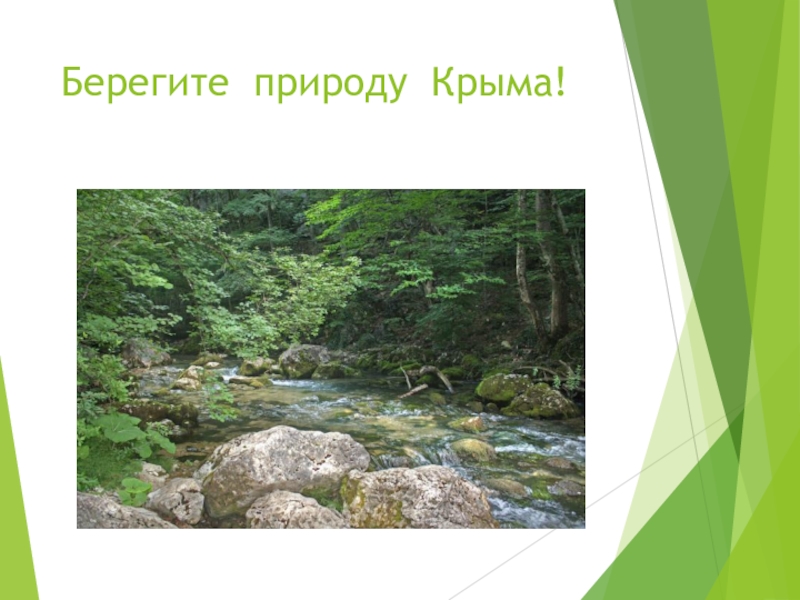 Берегите природу Крыма!